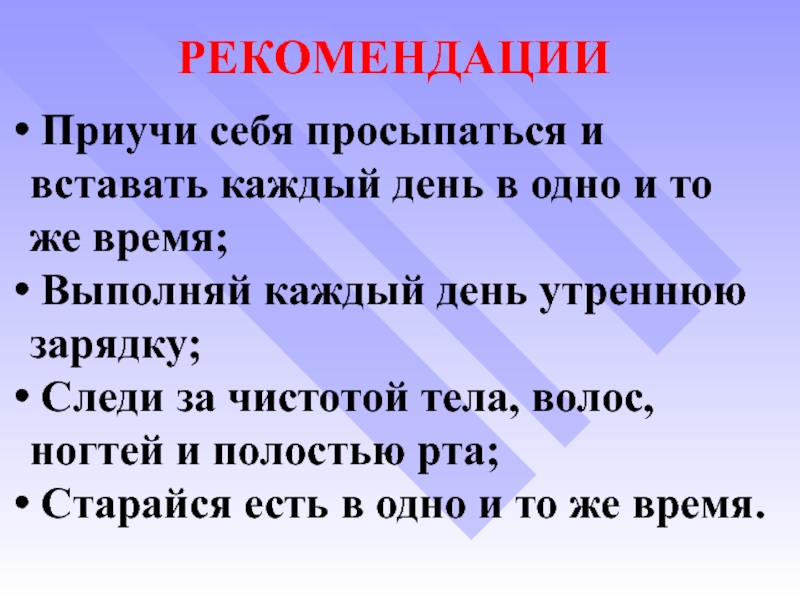 РЕКОМЕНДАЦИИ

• Приучи себя просыпаться и вставать каждый день в одно и то же время;

• Выполняй каждый день утреннюю зарядку;

• Следи за чистотой тела, волос, ногтей и полостью рта;

• Старайся есть в одно и то же время.